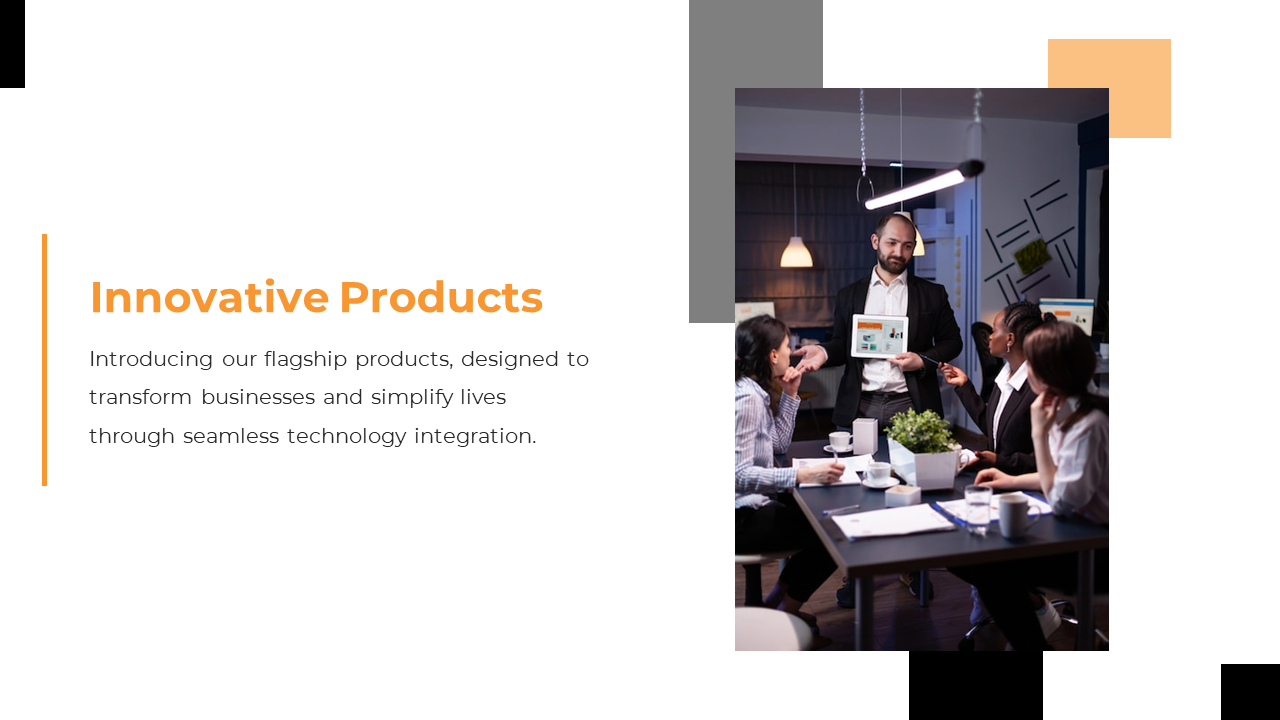 Innovative Products

Introducing our flagship products, designed to transform businesses and simplify lives through seamless technology integration.